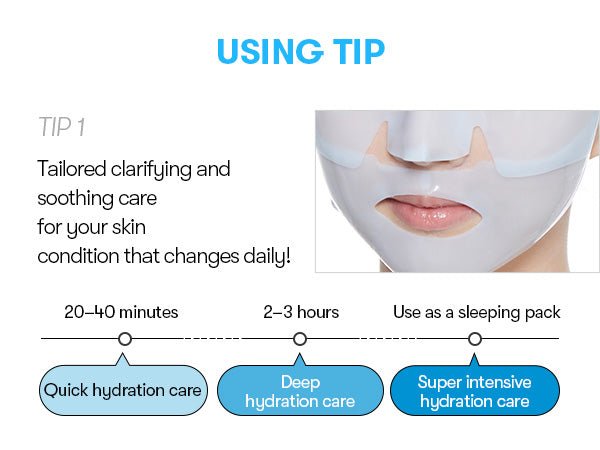 USING TIP

TIP 1

Tailored clarifying and soothing care for your skin condition that changes daily!

20–40 minutes

2–3 hours

Use as a sleeping pack

Quick hydration care

Deep hydration care

Super intensive hydration care